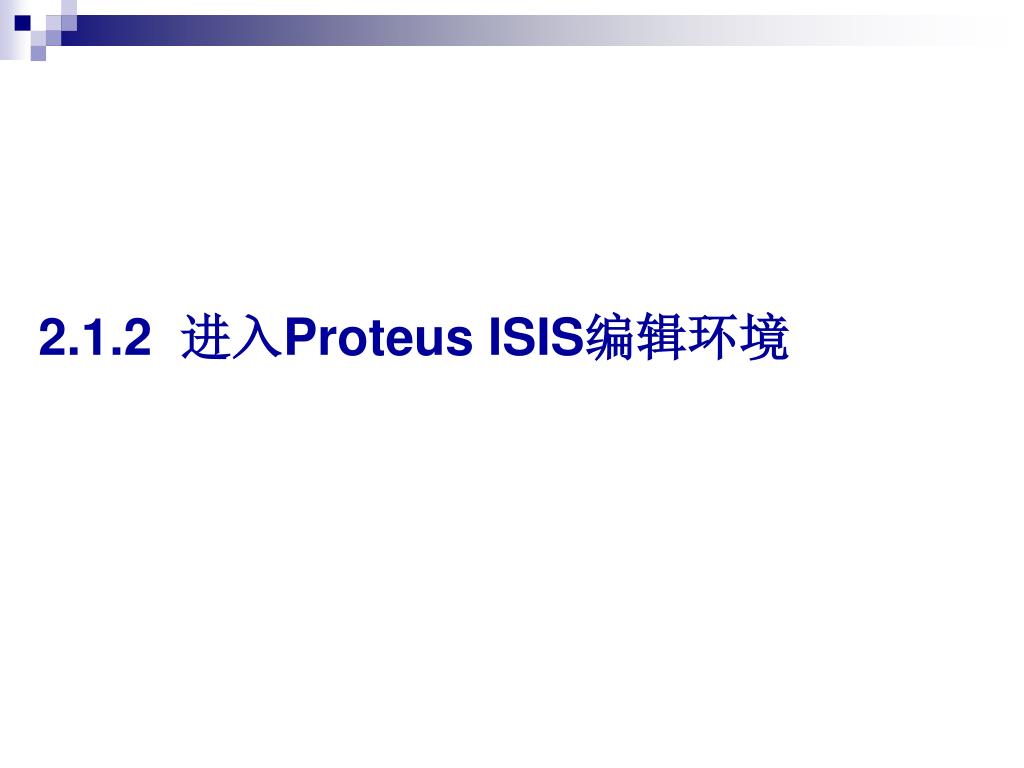 2.1.2 进入Proteus ISIS编辑环境